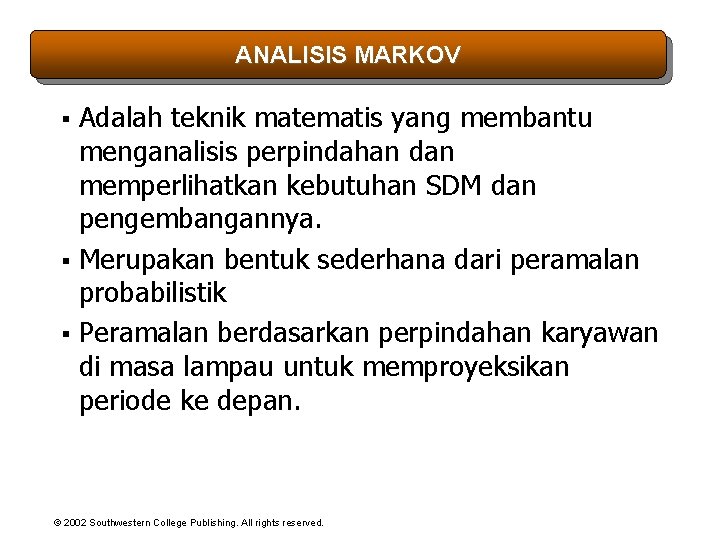 ANALISIS MARKOV

▪ Adalah teknik matematis yang membantu menganalisis perpindahan dan memperlihatkan kebutuhan SDM dan pengembangannya.

▪ Merupakan bentuk sederhana dari peramalan probabilistik

▪ Peramalan berdasarkan perpindahan karyawan di masa lampau untuk memproyeksikan periode ke depan.

© 2002 Southwestern College Publishing. All rights reserved.